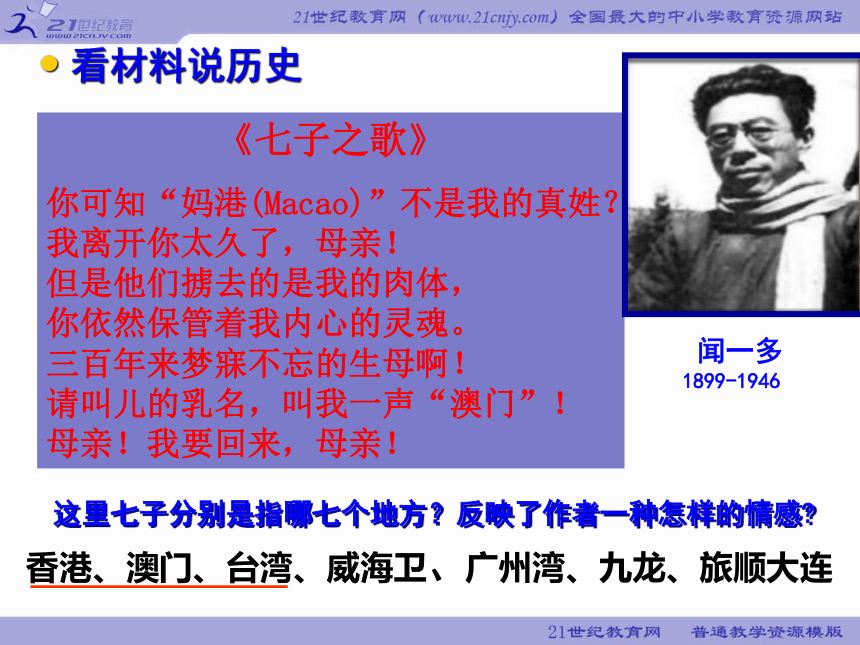 21世纪教育
www.21cnjy.com

21世纪教育网（www.21cnjy.com）全国最大的中小学教育资源网站

看材料说历史

《七子之歌》

你可知“妈港(Macao)”不是我的真姓？
我离开你太久了，母亲！
但是他们掳去的是我的肉体，
你依然保管着我内心的灵魂。
三百年来梦寐不忘的生母啊！
请叫儿的乳名，叫我一声“澳门”！
母亲！我要回来，母亲！

闻一多
1899-1946

这里七子分别是指哪七个地方？反映了作者一种怎样的情感？

香港、澳门、台湾、威海卫、广州湾、九龙、旅顺大连

21世纪教育网　普通教学资源模版